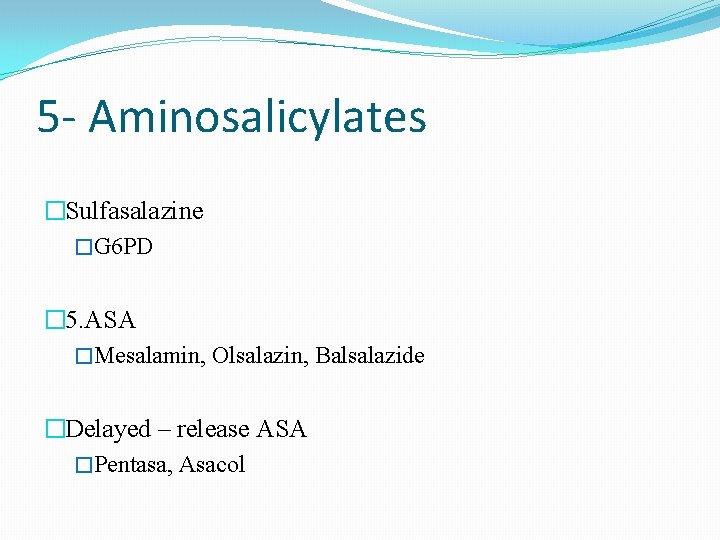 5- Aminosalicylates

□Sulfasalazine

□G6PD

□5.ASA

□Mesalamin, Olsalazin, Balsalazide

□Delayed – release ASA

□Pentasa, Asacol